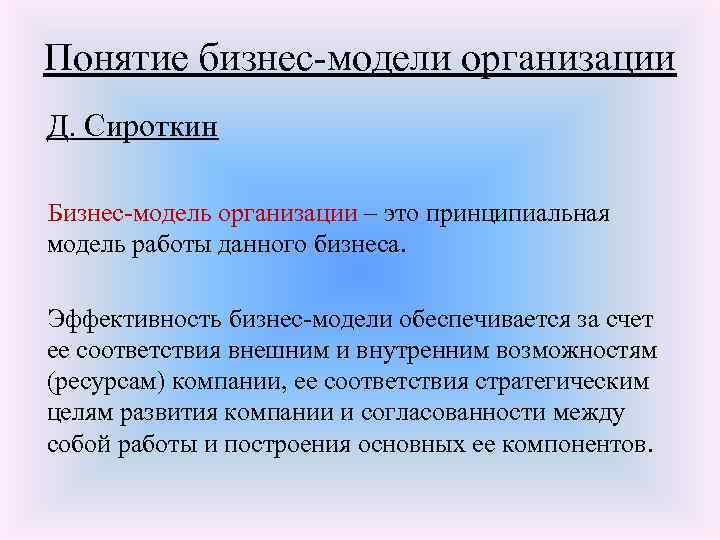 Понятие бизнес-модели организации

Д. Сироткин

Бизнес-модель организации – это принципиальная модель работы данного бизнеса.

Эффективность бизнес-модели обеспечивается за счет ее соответствия внешним и внутренним возможностям (ресурсам) компании, ее соответствия стратегическим целям развития компании и согласованности между собой работы и построения основных ее компонентов.